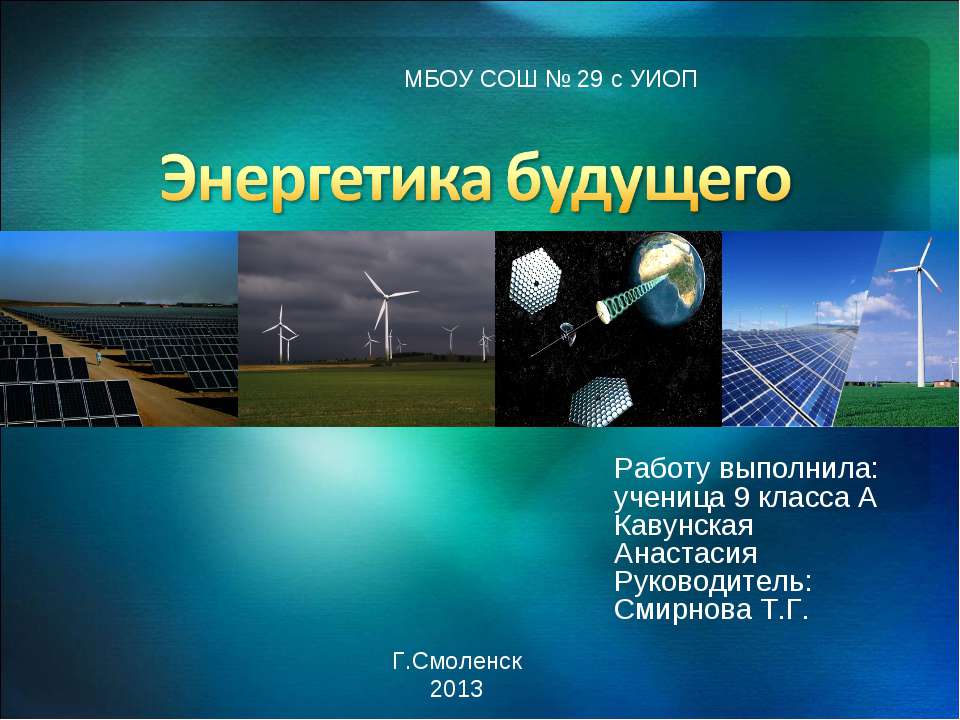 МБОУ СОШ № 29 с УИОП

Энергетика будущего

Работу выполнила:
ученица 9 класса А
Кавунская
Анастасия
Руководитель:
Смирнова Т.Г.

Г.Смоленск
2013